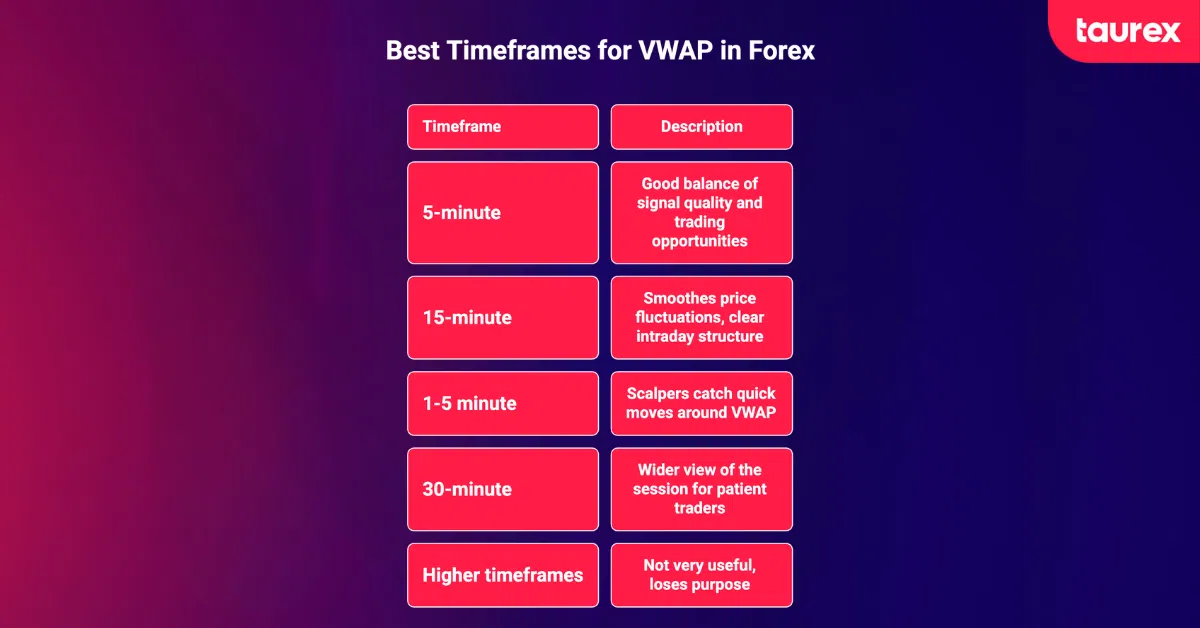 taurex

Best Timeframes for VWAP in Forex

| Timeframe | Description |
|---|---|
| 5-minute | Good balance of signal quality and trading opportunities |
| 15-minute | Smoothes price fluctuations, clear intraday structure |
| 1-5 minute | Scalpers catch quick moves around VWAP |
| 30-minute | Wider view of the session for patient traders |
| Higher timeframes | Not very useful, loses purpose |